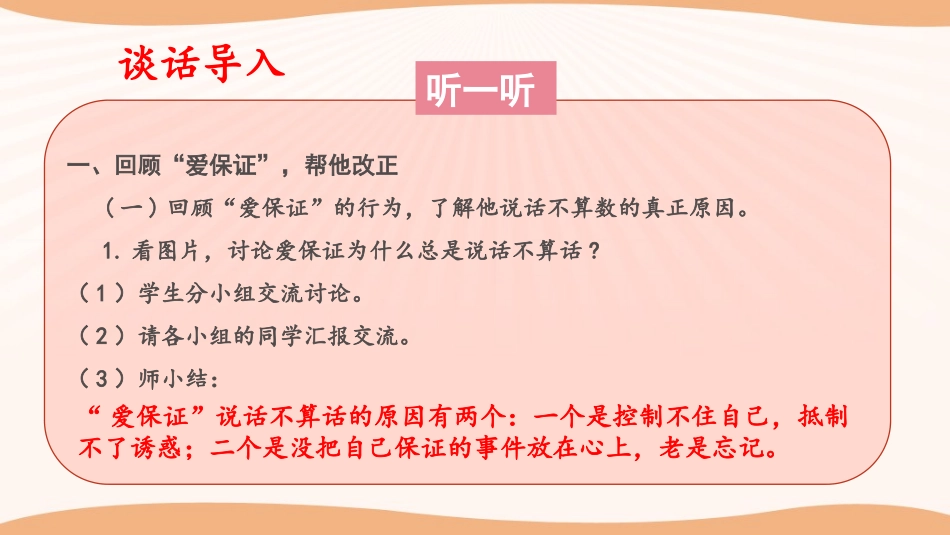 谈话导入

听一听

一、回顾“爱保证”，帮他改正

（一）回顾“爱保证”的行为，了解他说话不算数的真正原因。

1. 看图片，讨论爱保证为什么总是说话不算话？

（1）学生分小组交流讨论。

（2）请各小组的同学汇报交流。

（3）师小结：

“爱保证”说话不算话的原因有两个：一个是控制不住自己，抵制不了诱惑；二个是没把自己保证的事件放在心上，老是忘记。